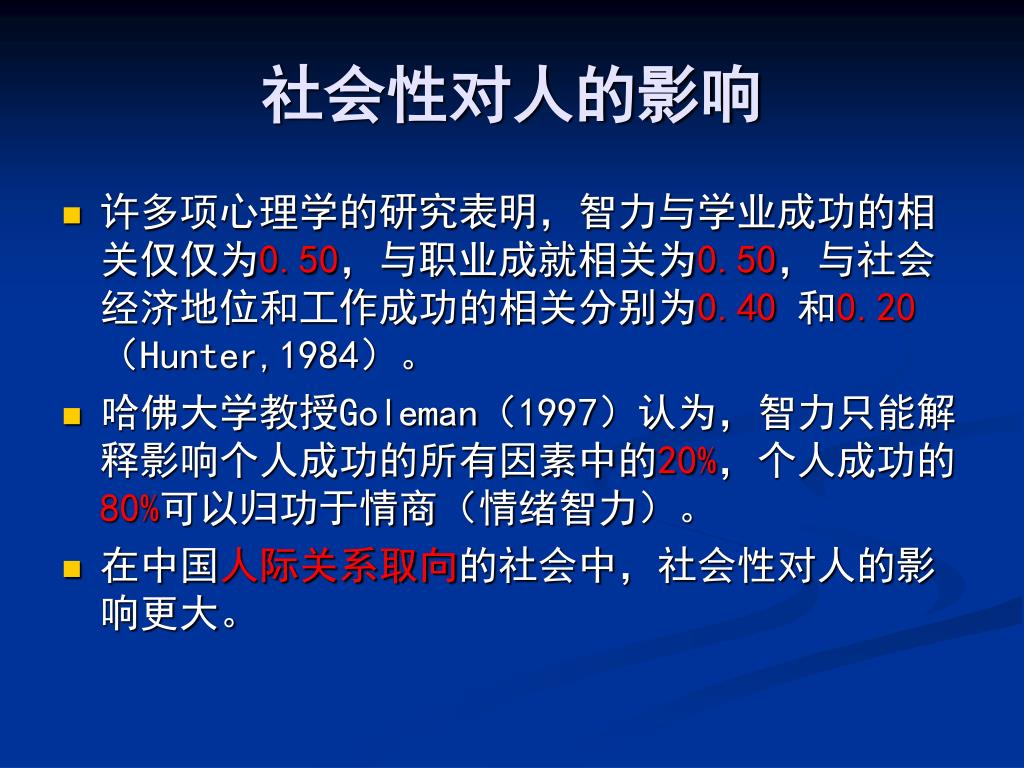 社会性对人的影响

许多项心理学的研究表明，智力与学业成功的相关仅仅为0.50，与职业成就相关为0.50，与社会经济地位和工作成功的相关分别为0.40 和0.20（Hunter,1984）。

哈佛大学教授Goleman（1997）认为，智力只能解释影响个人成功的所有因素中的20%，个人成功的80%可以归功于情商（情绪智力）。

在中国人际关系取向的社会中，社会性对人的影响更大。